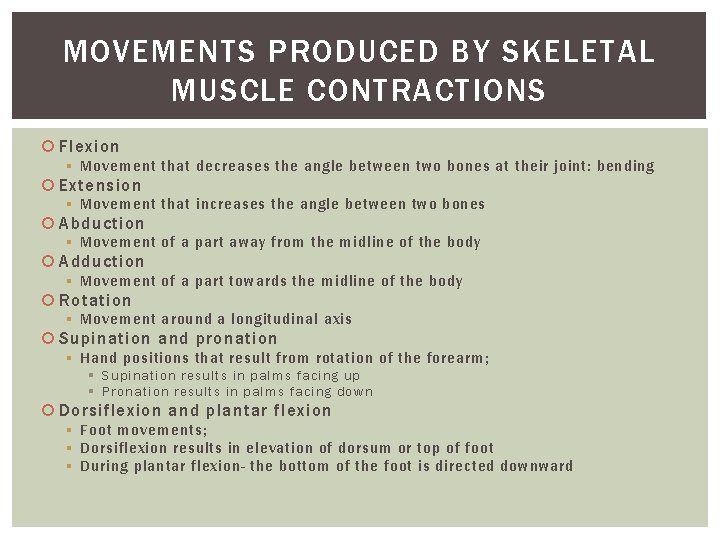 MOVEMENTS PRODUCED BY SKELETAL MUSCLE CONTRACTIONS

Flexion
- Movement that decreases the angle between two bones at their joint: bending

Extension
- Movement that increases the angle between two bones

Abduction
- Movement of a part away from the midline of the body

Adduction
- Movement of a part towards the midline of the body

Rotation
- Movement around a longitudinal axis

Supination and pronation
- Hand positions that result from rotation of the forearm;
  - Supination results in palms facing up
  - Pronation results in palms facing down

Dorsiflexion and plantar flexion
- Foot movements;
- Dorsiflexion results in elevation of dorsum or top of foot
- During plantar flexion- the bottom of the foot is directed downward